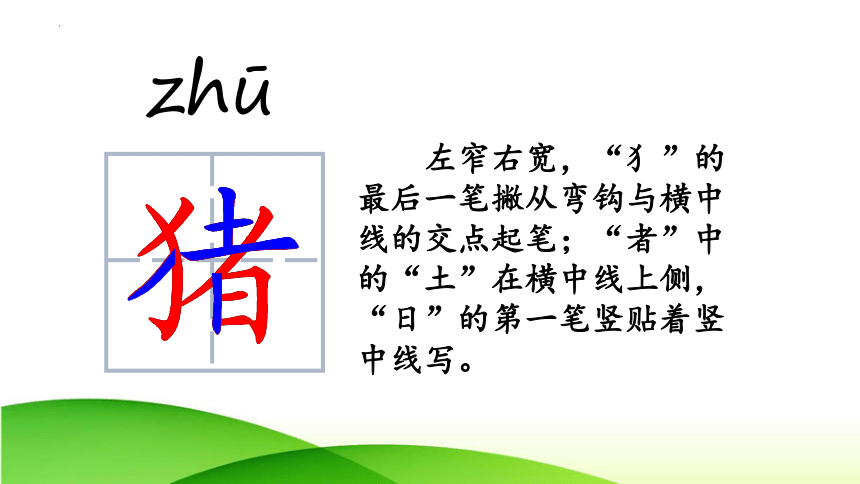 zhū

猪

左窄右宽，“犭”的最后一笔撇从弯钩与横中线的交点起笔；“者”中的“土”在横中线上侧，“日”的第一笔竖贴着竖中线写。